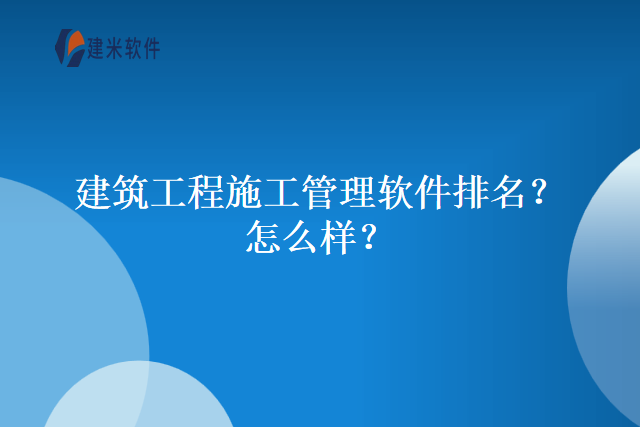 建米软件

建筑工程施工管理软件排名？怎么样？